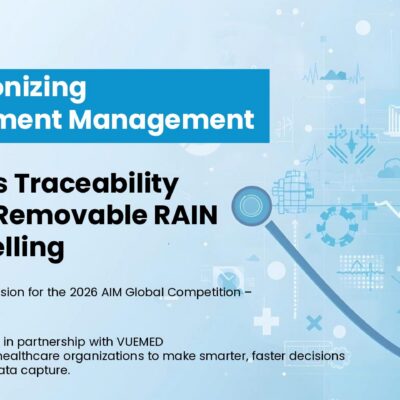 onizing
ment Management

s Traceability
Removable RAIN
elling

sion for the 2026 AIM Global Competition –

in partnership with VUEMED
healthcare organizations to make smarter, faster decisions
ata capture.